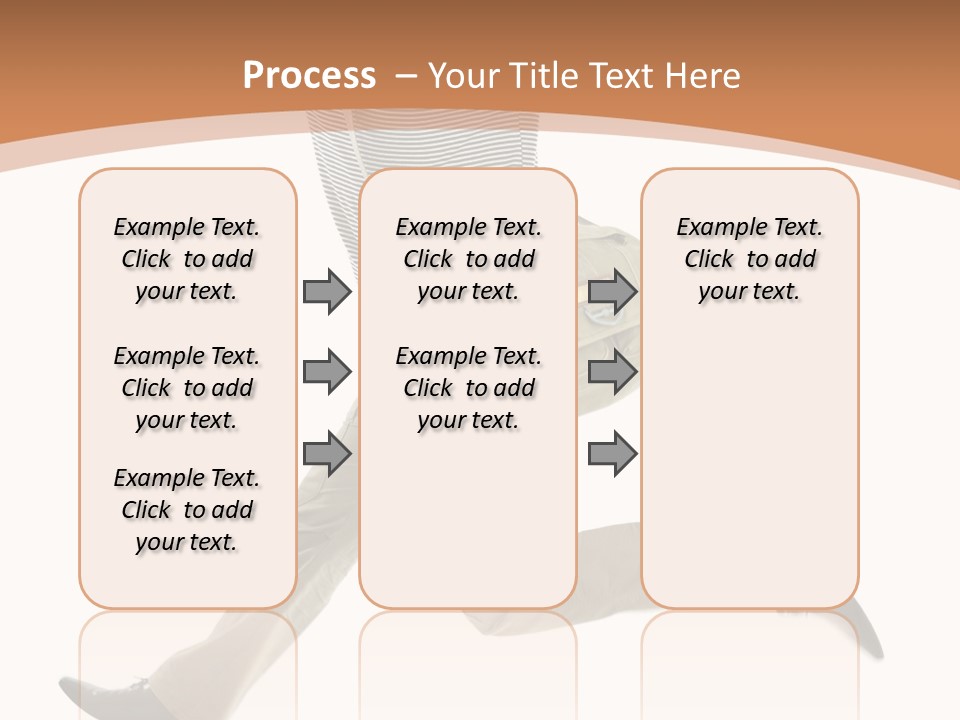 Process – Your Title Text Here

Example Text. Click to add your text.

Example Text. Click to add your text.

Example Text. Click to add your text.

Example Text. Click to add your text.

Example Text. Click to add your text.

Example Text. Click to add your text.